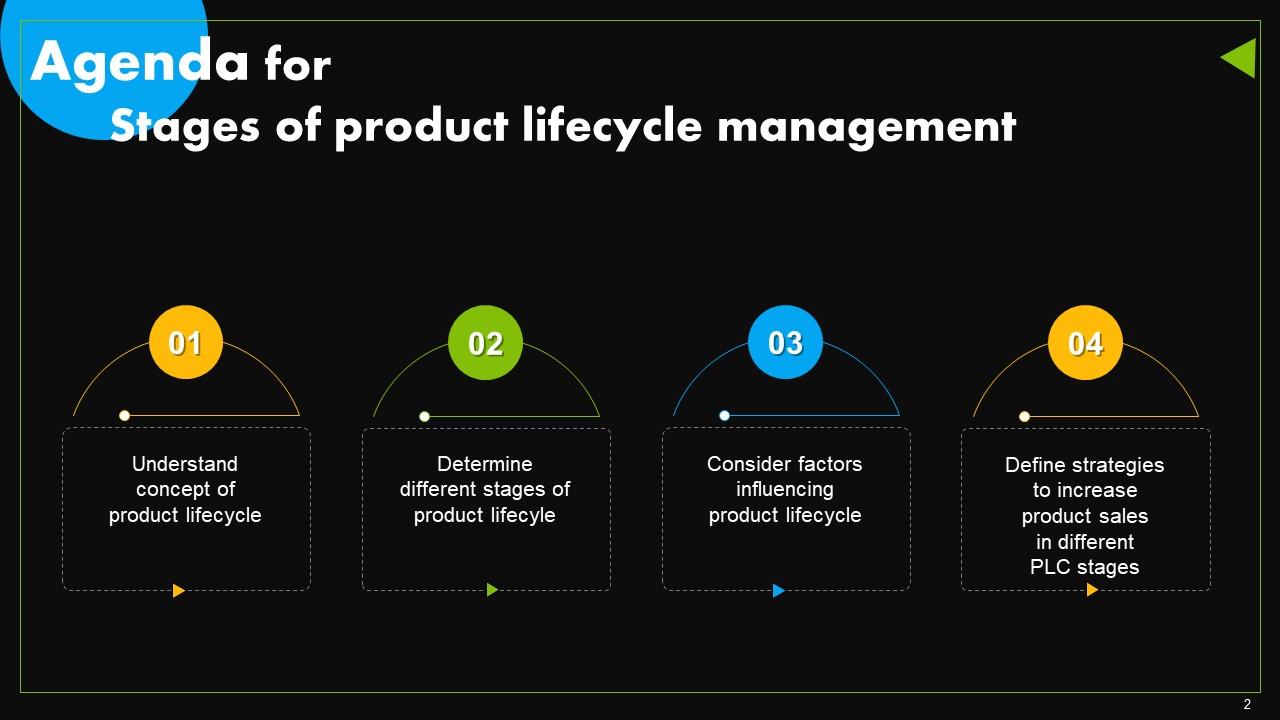 Agenda for
Stages of product lifecycle management

01
Understand concept of product lifecycle

02
Determine different stages of product lifecyle

03
Consider factors influencing product lifecycle

04
Define strategies to increase product sales in different PLC stages

2